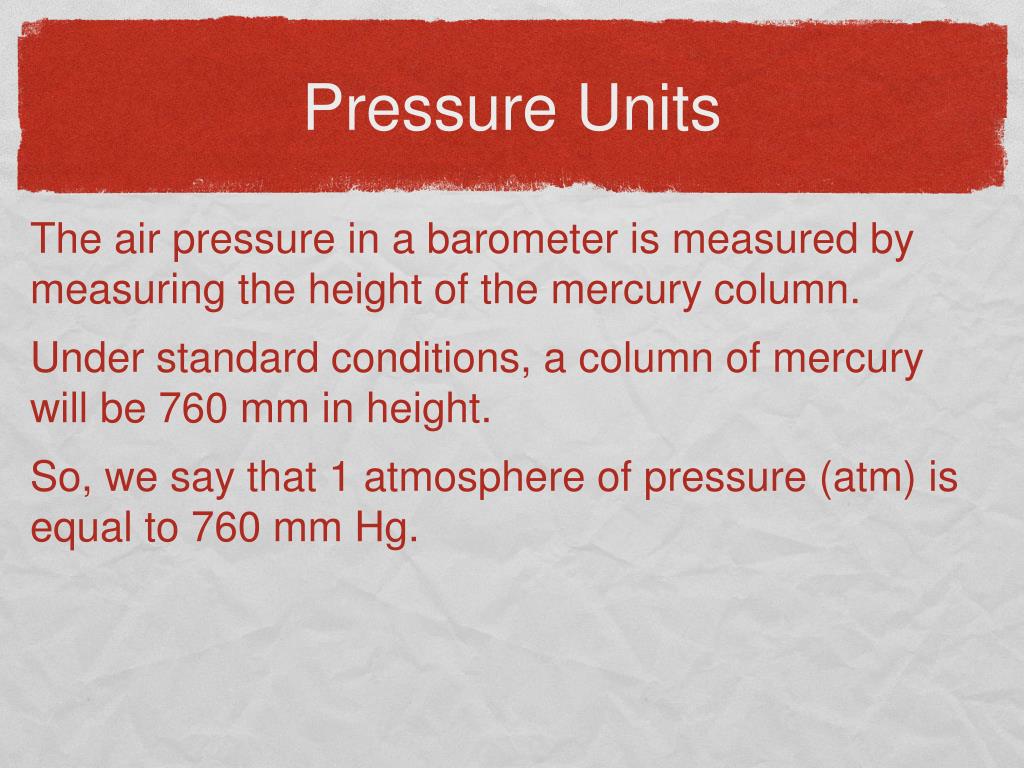 Pressure Units

The air pressure in a barometer is measured by measuring the height of the mercury column.

Under standard conditions, a column of mercury will be 760 mm in height.

So, we say that 1 atmosphere of pressure (atm) is equal to 760 mm Hg.